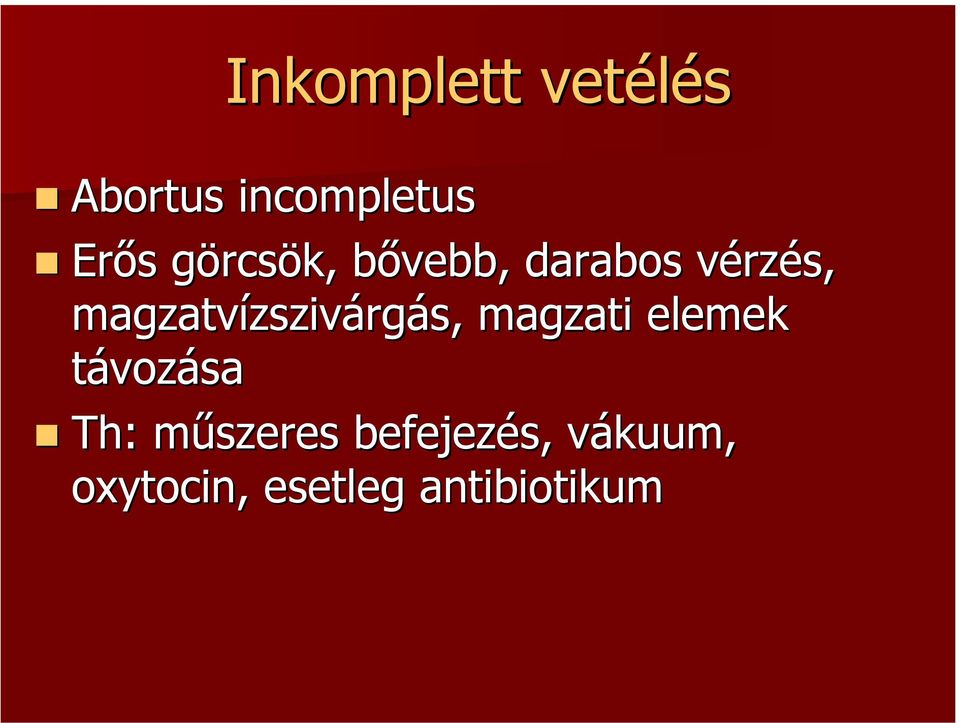 Inkomplett vetélés

Abortus incompletus

Erős görcsök, bővebb, darabos vérzés, magzatvízszivárgás, magzati elemek távozása

Th: műszeres befejezés, vákuum, oxytocin, esetleg antibiotikum